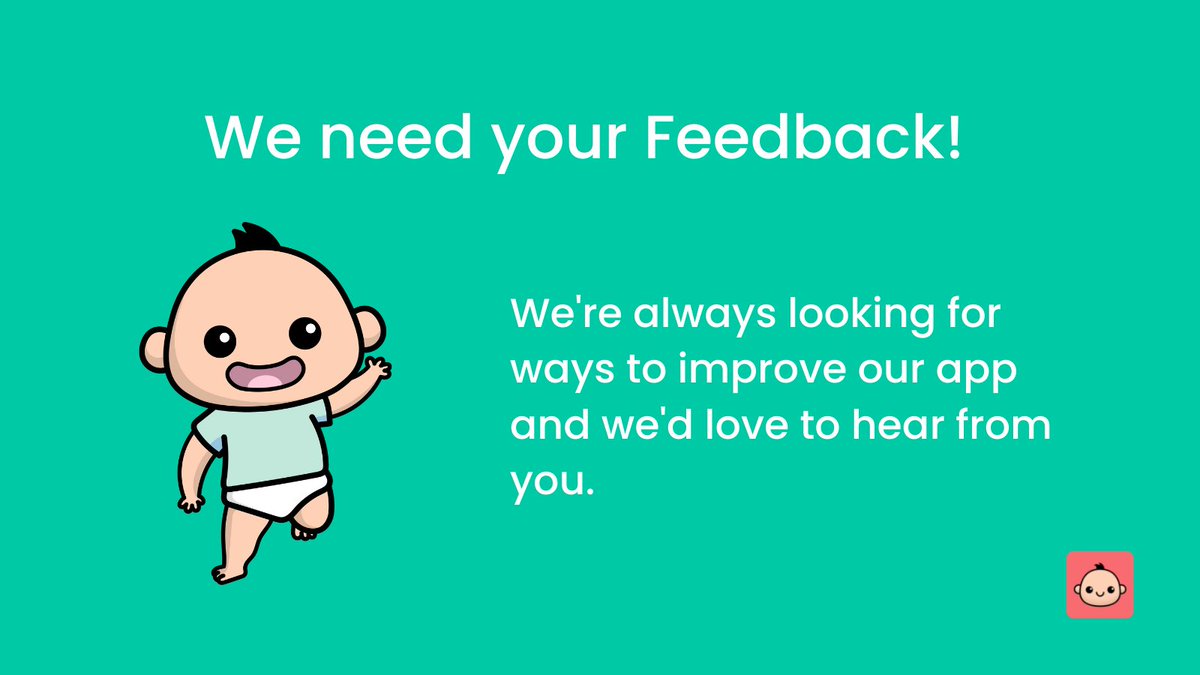 We need your Feedback!

We're always looking for ways to improve our app and we'd love to hear from you.